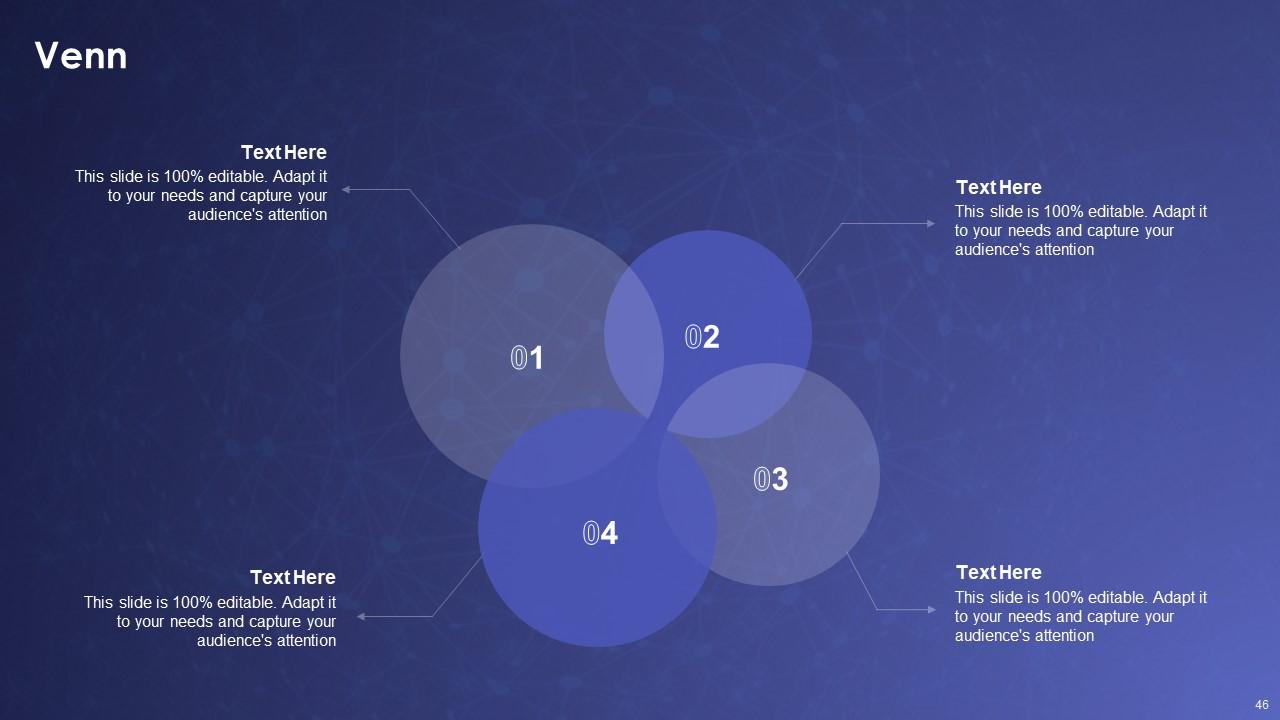 Venn

Text Here
This slide is 100% editable. Adapt it to your needs and capture your audience's attention

Text Here
This slide is 100% editable. Adapt it to your needs and capture your audience's attention

01

02

03

04

Text Here
This slide is 100% editable. Adapt it to your needs and capture your audience's attention

Text Here
This slide is 100% editable. Adapt it to your needs and capture your audience's attention

46